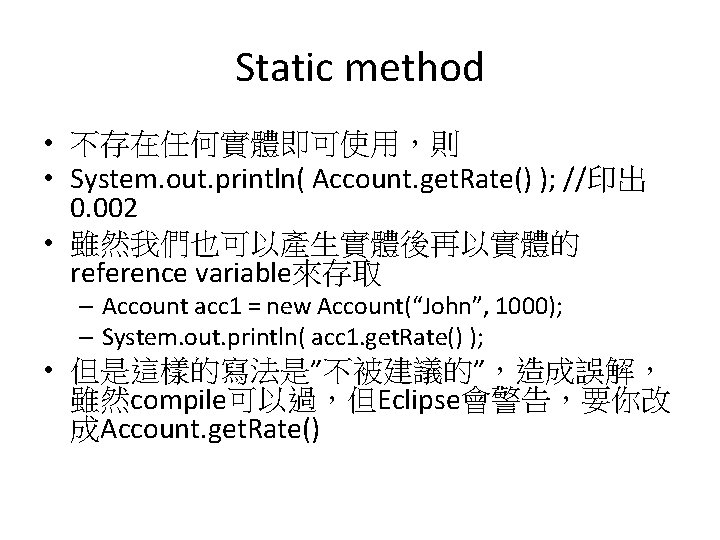 Static method

• 不存在任何實體即可使用，則
• System.out.println( Account.getRate() ); //印出 0.002
• 雖然我們也可以產生實體後再以實體的 reference variable來存取
  – Account acc1 = new Account(“John”, 1000);
  – System.out.println( acc1.getRate() );
• 但是這樣的寫法是”不被建議的”，造成誤解，雖然compile可以過，但Eclipse會警告，要你改成Account.getRate()